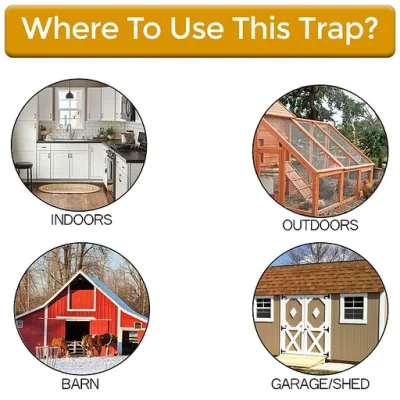 Where To Use This Trap?

INDOORS

OUTDOORS

BARN

GARAGE/SHED